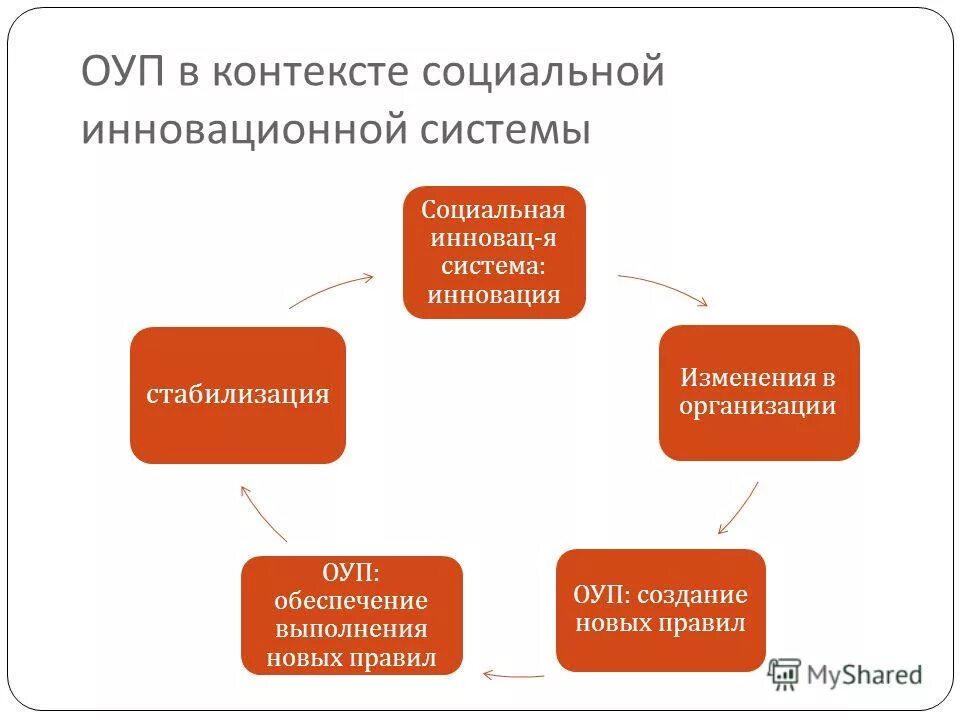 ОУП в контексте социальной инновационной системы

Социальная инновац-я система: инновация

Изменения в организации

ОУП: создание новых правил

ОУП: обеспечение выполнения новых правил

стабилизация

MyShared